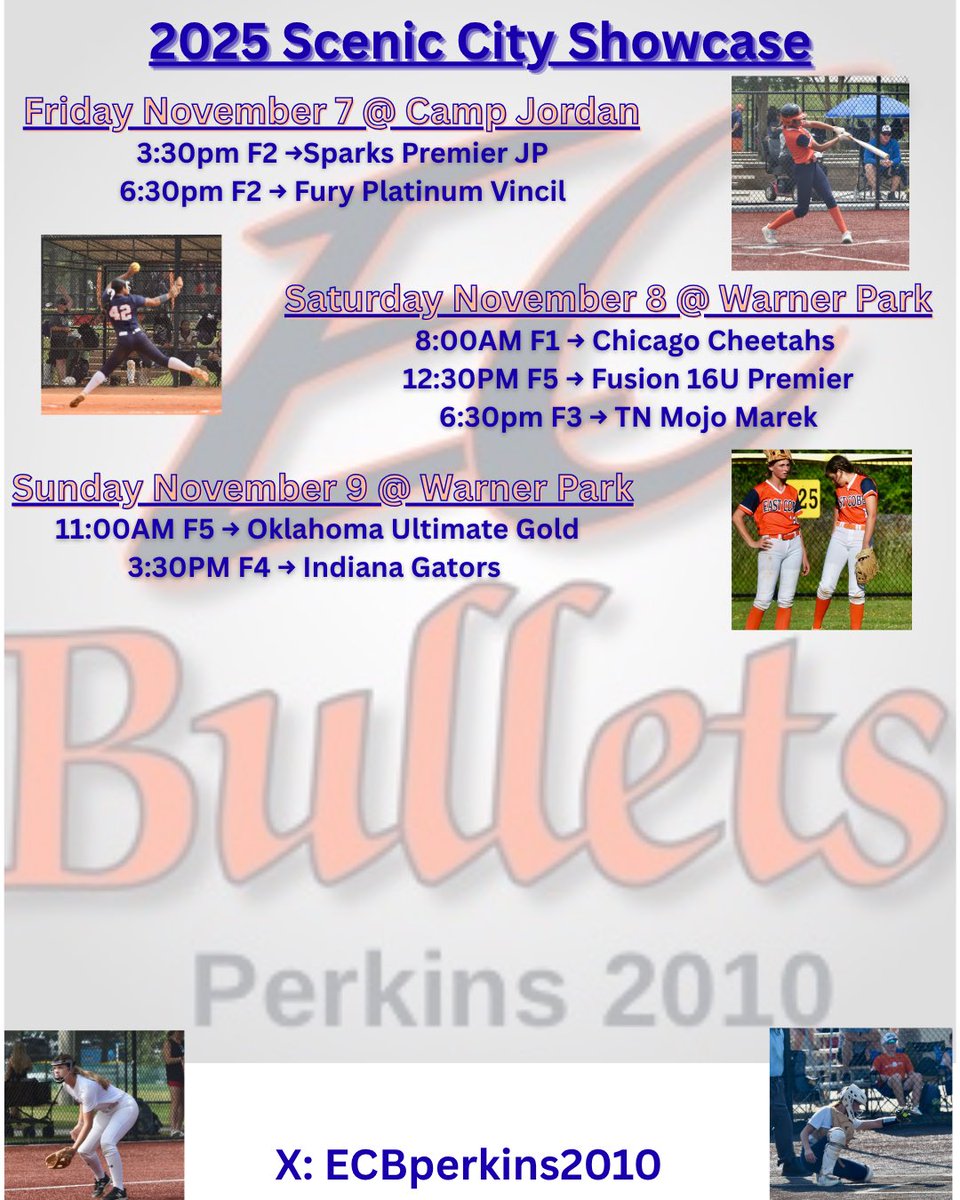 2025 Scenic City Showcase

Friday November 7 @ Camp Jordan
3:30pm F2 →Sparks Premier JP
6:30pm F2 → Fury Platinum Vincil

Saturday November 8 @ Warner Park
8:00AM F1 → Chicago Cheetahs
12:30PM F5 → Fusion 16U Premier
6:30pm F3 → TN Mojo Marek

Sunday November 9 @ Warner Park
11:00AM F5 → Oklahoma Ultimate Gold
3:30PM F4 → Indiana Gators

EC
Bullets
Perkins 2010

X: ECBperkins2010